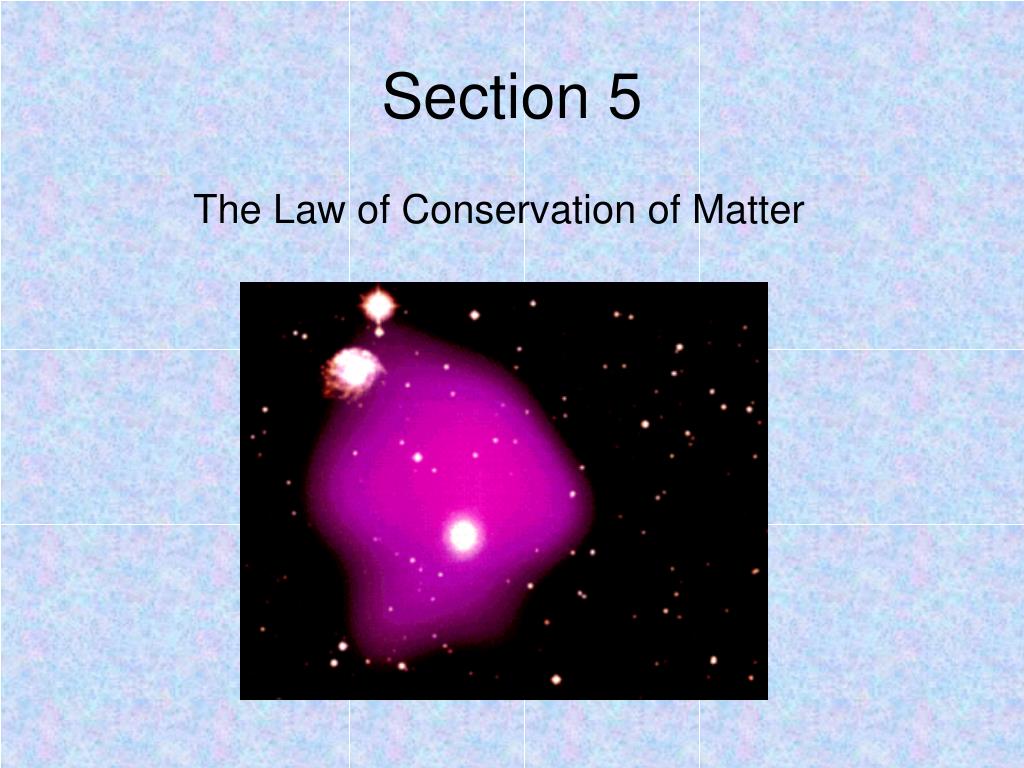 Section 5

The Law of Conservation of Matter